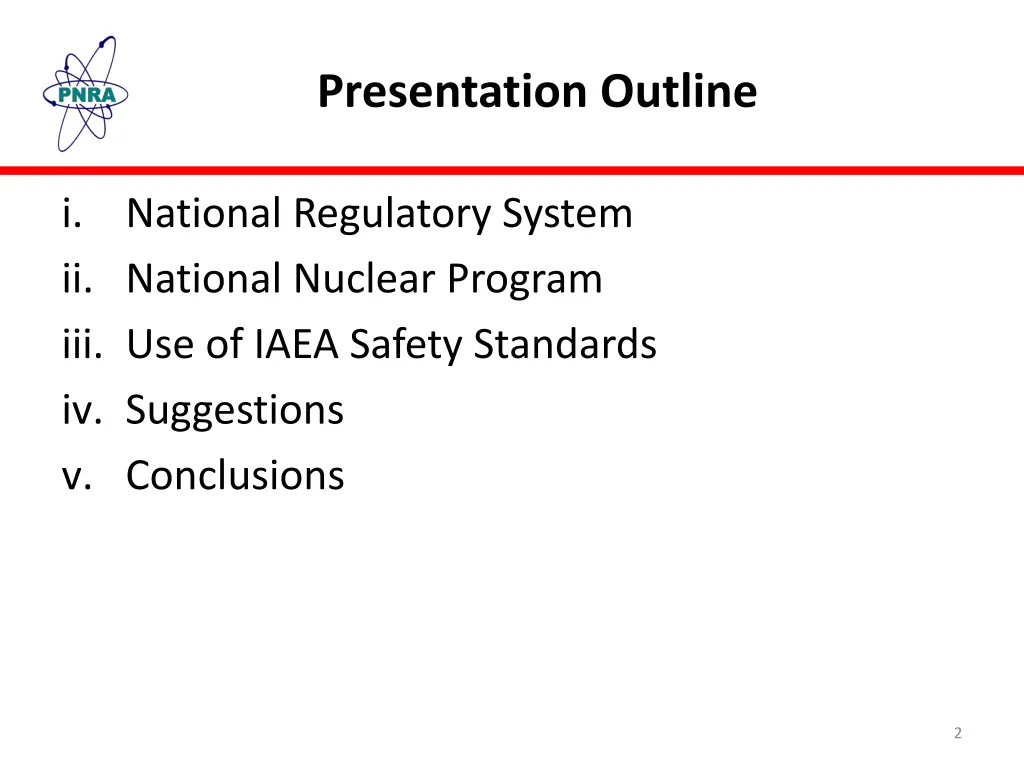 PNRA

Presentation Outline

i. National Regulatory System
ii. National Nuclear Program
iii. Use of IAEA Safety Standards
iv. Suggestions
v. Conclusions

2